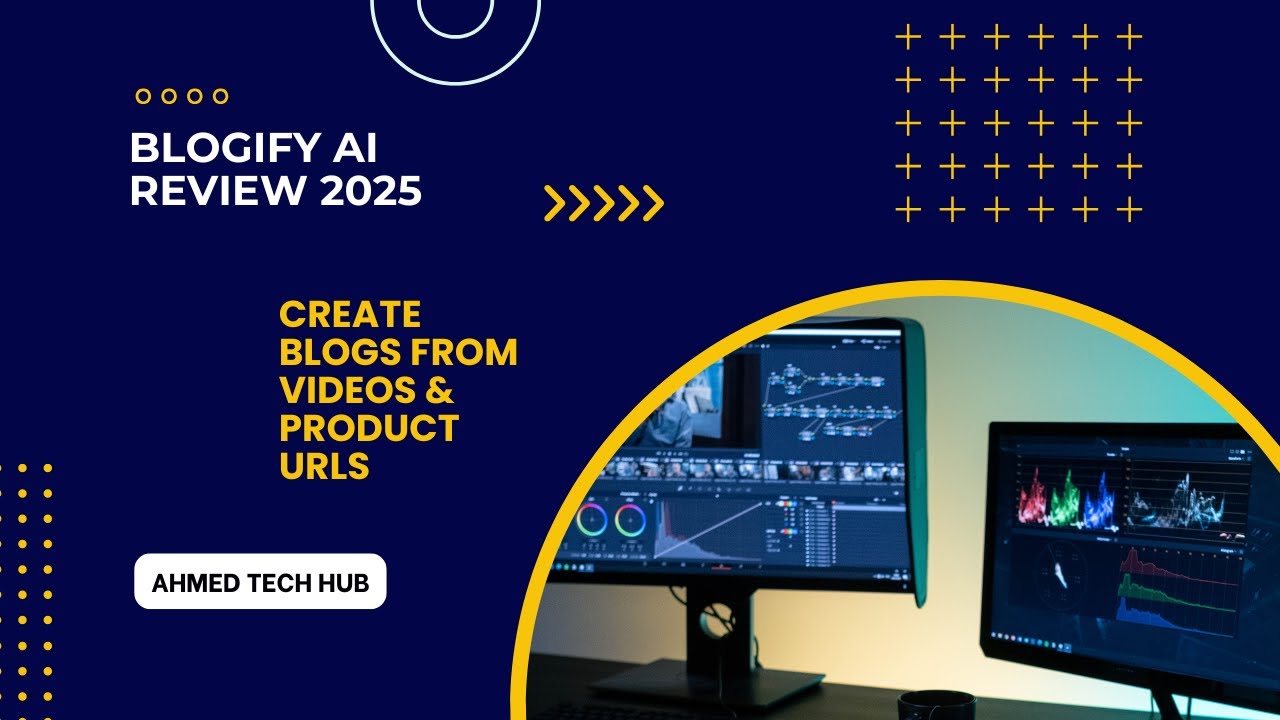 BLOGIFY AI REVIEW 2025

CREATE BLOGS FROM VIDEOS & PRODUCT URLS

AHMED TECH HUB